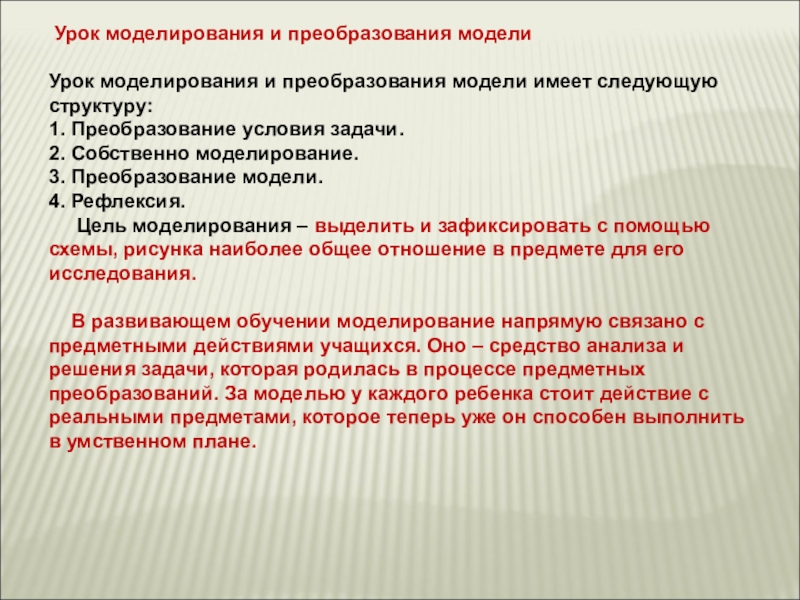 Урок моделирования и преобразования модели

Урок моделирования и преобразования модели имеет следующую структуру:
1. Преобразование условия задачи.
2. Собственно моделирование.
3. Преобразование модели.
4. Рефлексия.
Цель моделирования – выделить и зафиксировать с помощью схемы, рисунка наиболее общее отношение в предмете для его исследования.

В развивающем обучении моделирование напрямую связано с предметными действиями учащихся. Оно – средство анализа и решения задачи, которая родилась в процессе предметных преобразований. За моделью у каждого ребенка стоит действие с реальными предметами, которое теперь уже он способен выполнить в умственном плане.